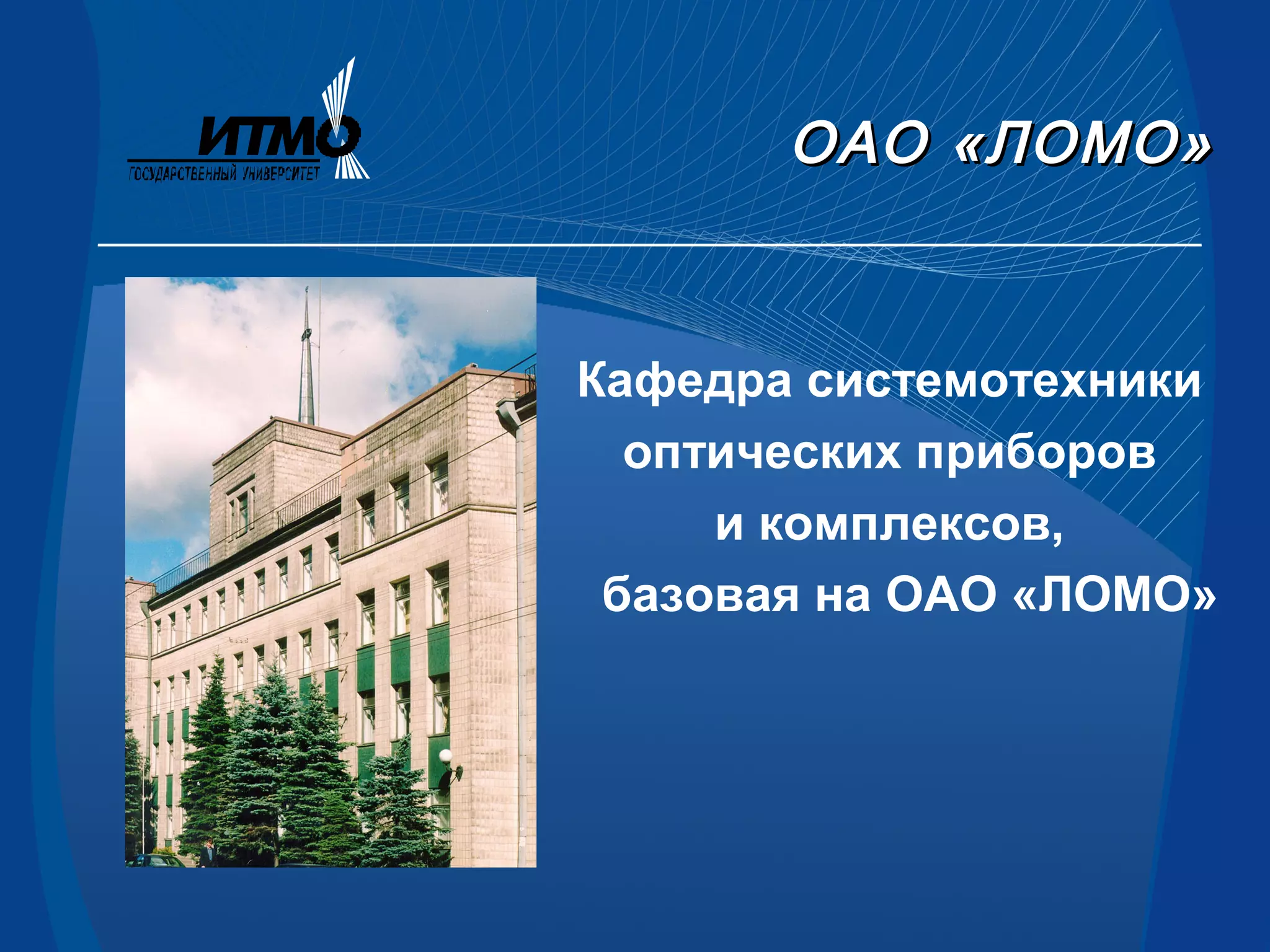 ИТМО
ГОСУДАРСТВЕННЫЙ УНИВЕРСИТЕТ

ОАО «ЛОМО»

Кафедра системотехники оптических приборов и комплексов, базовая на ОАО «ЛОМО»